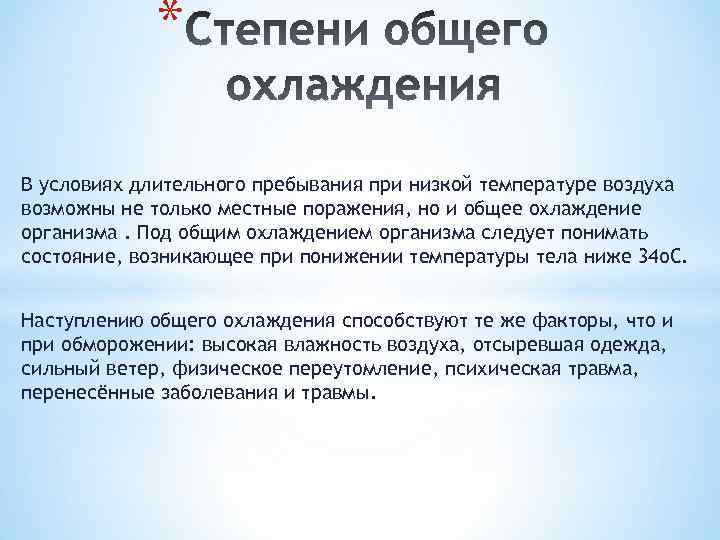 *Степени общего охлаждения

В условиях длительного пребывания при низкой температуре воздуха возможны не только местные поражения, но и общее охлаждение организма . Под общим охлаждением организма следует понимать состояние, возникающее при понижении температуры тела ниже 34оС.

Наступлению общего охлаждения способствуют те же факторы, что и при обморожении: высокая влажность воздуха, отсыревшая одежда, сильный ветер, физическое переутомление, психическая травма, перенесённые заболевания и травмы.